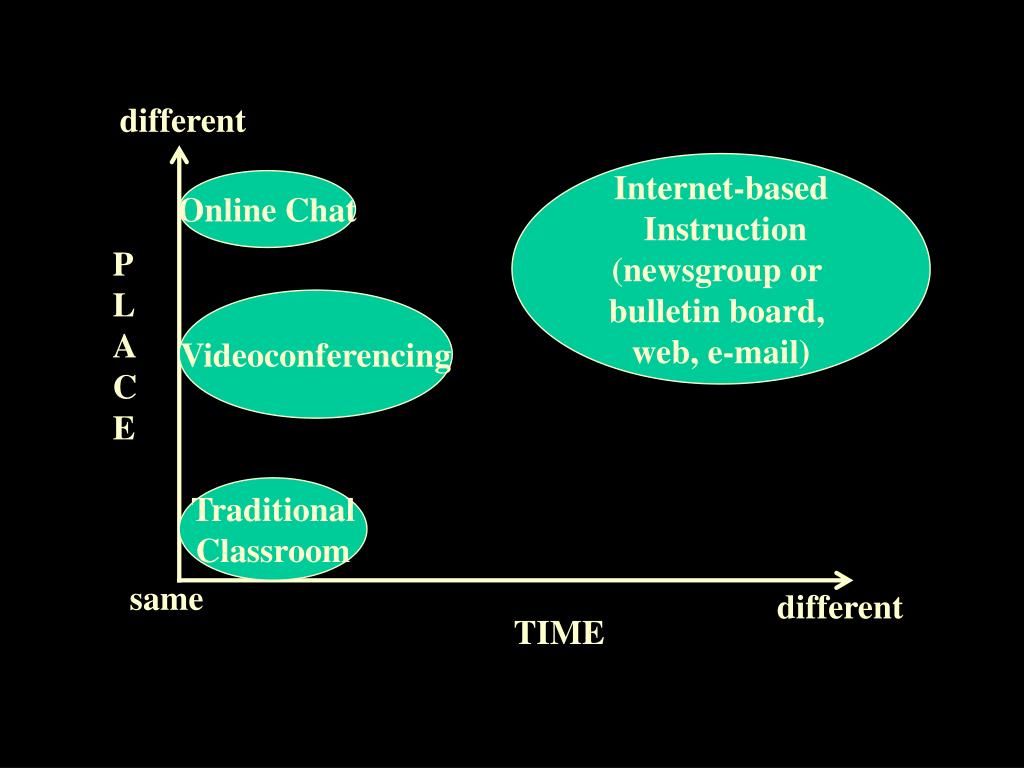 different

Online Chat

Internet-based Instruction (newsgroup or bulletin board, web, e-mail)

P
L
A
C
E

Videoconferencing

Traditional Classroom

same

different

TIME